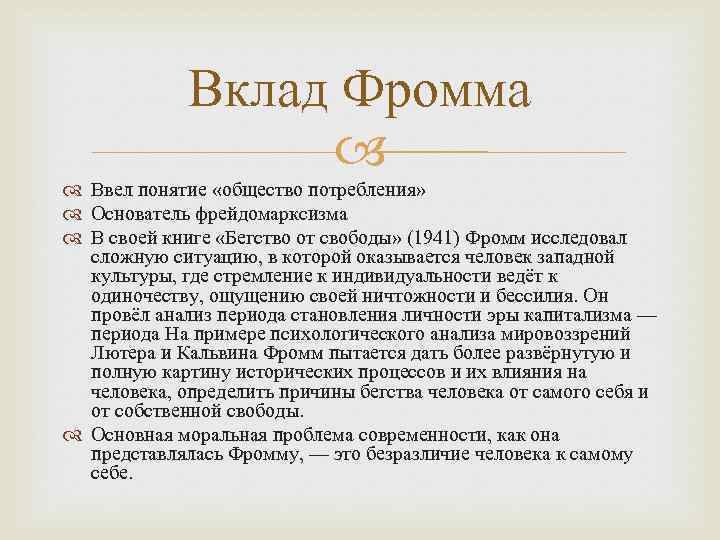 Вклад Фромма

Ввел понятие «общество потребления»

Основатель фрейдомарксизма

В своей книге «Бегство от свободы» (1941) Фромм исследовал сложную ситуацию, в которой оказывается человек западной культуры, где стремление к индивидуальности ведёт к одиночеству, ощущению своей ничтожности и бессилия. Он провёл анализ периода становления личности эры капитализма — периода На примере психологического анализа мировоззрений Лютера и Кальвина Фромм пытается дать более развёрнутую и полную картину исторических процессов и их влияния на человека, определить причины бегства человека от самого себя и от собственной свободы.

Основная моральная проблема современности, как она представлялась Фромму, — это безразличие человека к самому себе.